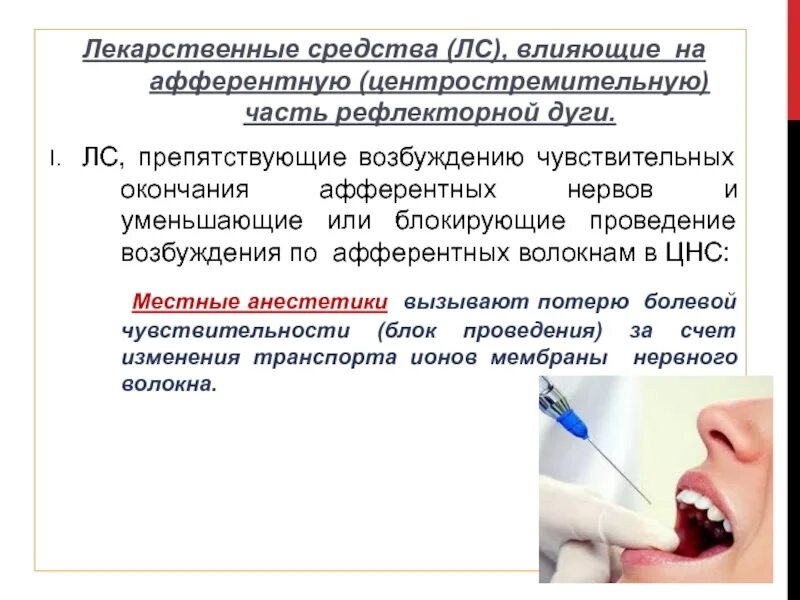 Лекарственные средства (ЛС), влияющие на афферентную (центростремительную) часть рефлекторной дуги.

I. ЛС, препятствующие возбуждению чувствительных окончания афферентных нервов и уменьшающие или блокирующие проведение возбуждения по афферентных волокнам в ЦНС:

Местные анестетики вызывают потерю болевой чувствительности (блок проведения) за счет изменения транспорта ионов мембраны нервного волокна.